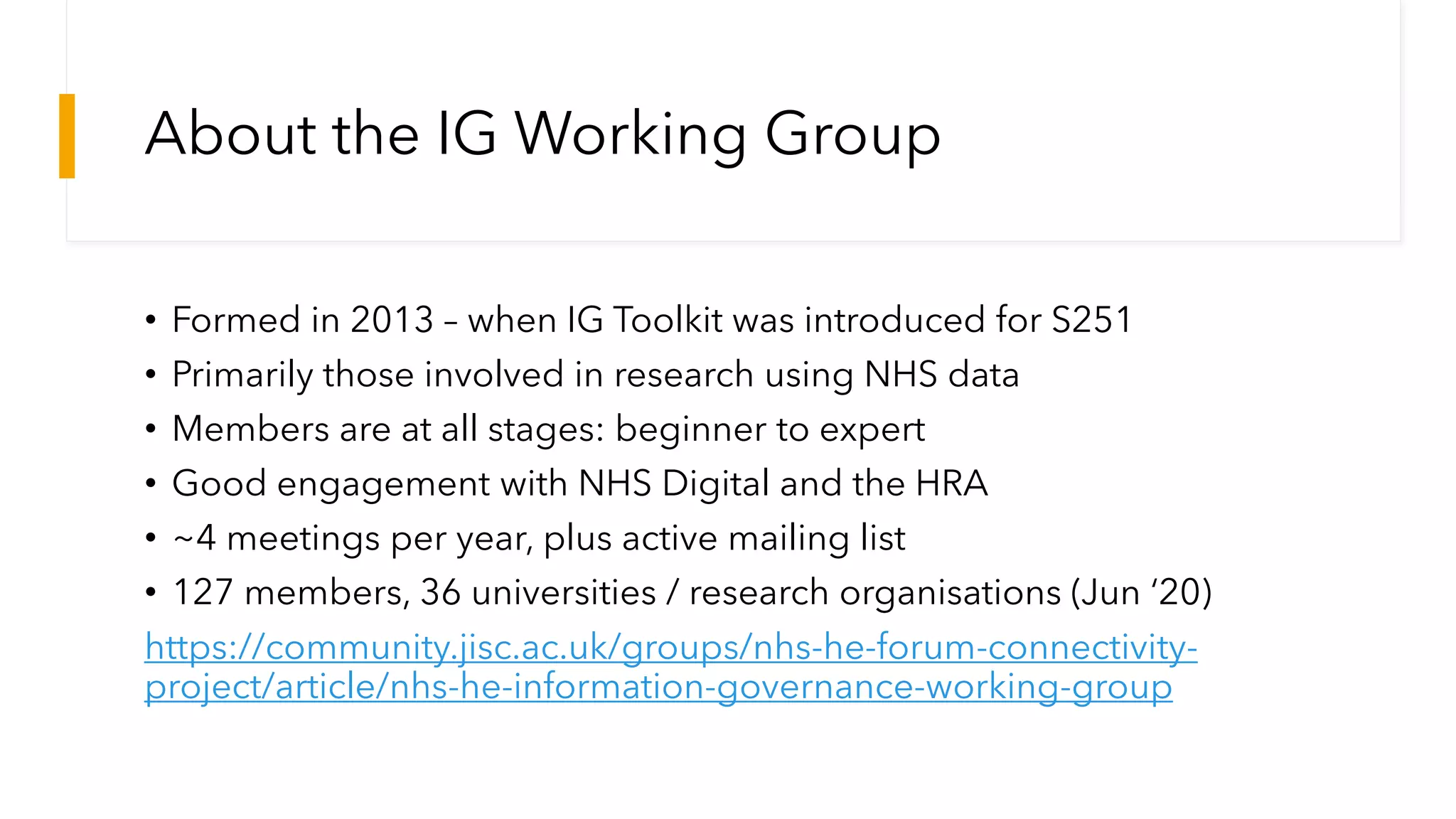 About the IG Working Group

• Formed in 2013 – when IG Toolkit was introduced for S251
• Primarily those involved in research using NHS data
• Members are at all stages: beginner to expert
• Good engagement with NHS Digital and the HRA
• ~4 meetings per year, plus active mailing list
• 127 members, 36 universities / research organisations (Jun ’20)

https://community.jisc.ac.uk/groups/nhs-he-forum-connectivity-project/article/nhs-he-information-governance-working-group